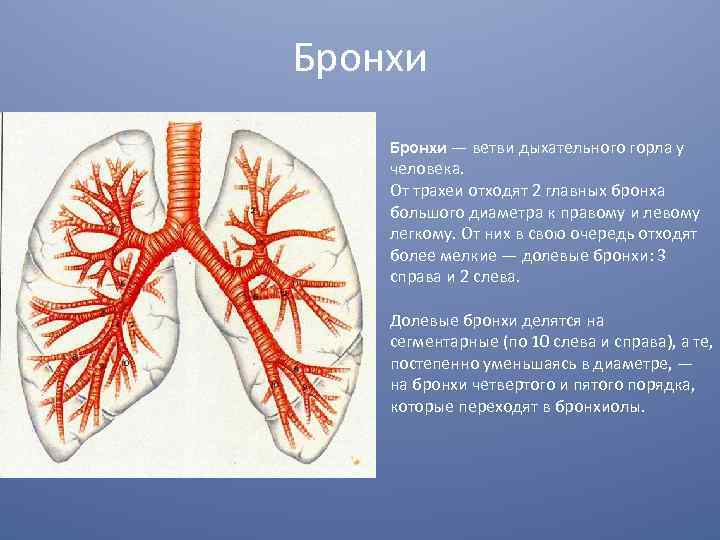 Бронхи

Бронхи — ветви дыхательного горла у человека.
От трахеи отходят 2 главных бронха большого диаметра к правому и левому легкому. От них в свою очередь отходят более мелкие — долевые бронхи: 3 справа и 2 слева.

Долевые бронхи делятся на сегментарные (по 10 слева и справа), а те, постепенно уменьшаясь в диаметре, — на бронхи четвертого и пятого порядка, которые переходят в бронхиолы.